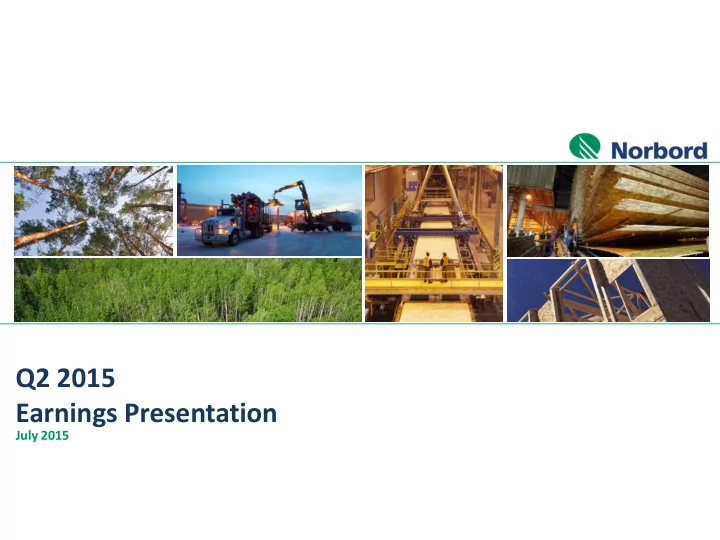 Norbord

Q2 2015
Earnings Presentation
July 2015